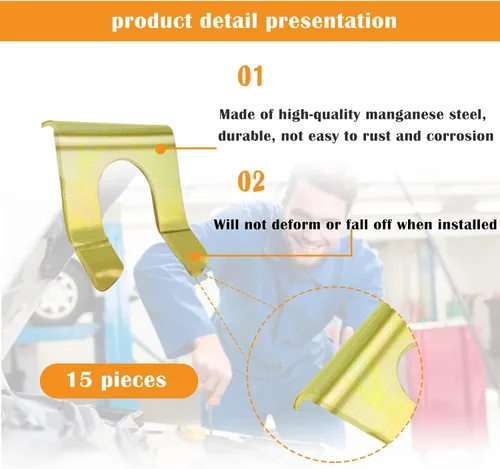 product detail presentation

01

Made of high-quality manganese steel, durable, not easy to rust and corrosion

02

Will not deform or fall off when installed

15 pieces